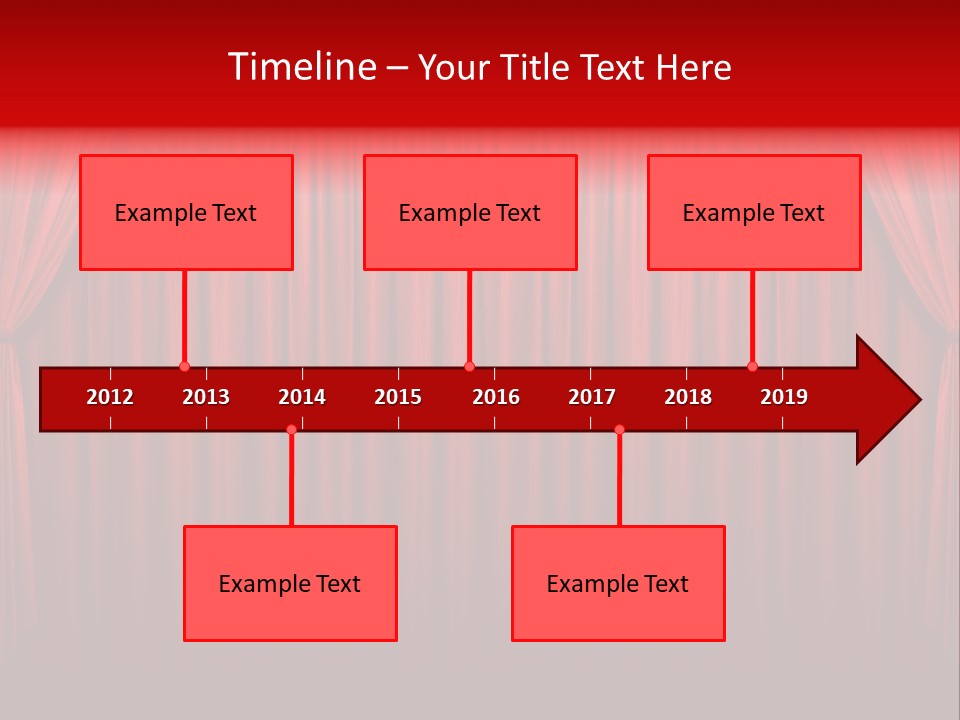 Timeline – Your Title Text Here

Example Text

Example Text

Example Text

2012 2013 2014 2015 2016 2017 2018 2019

Example Text

Example Text